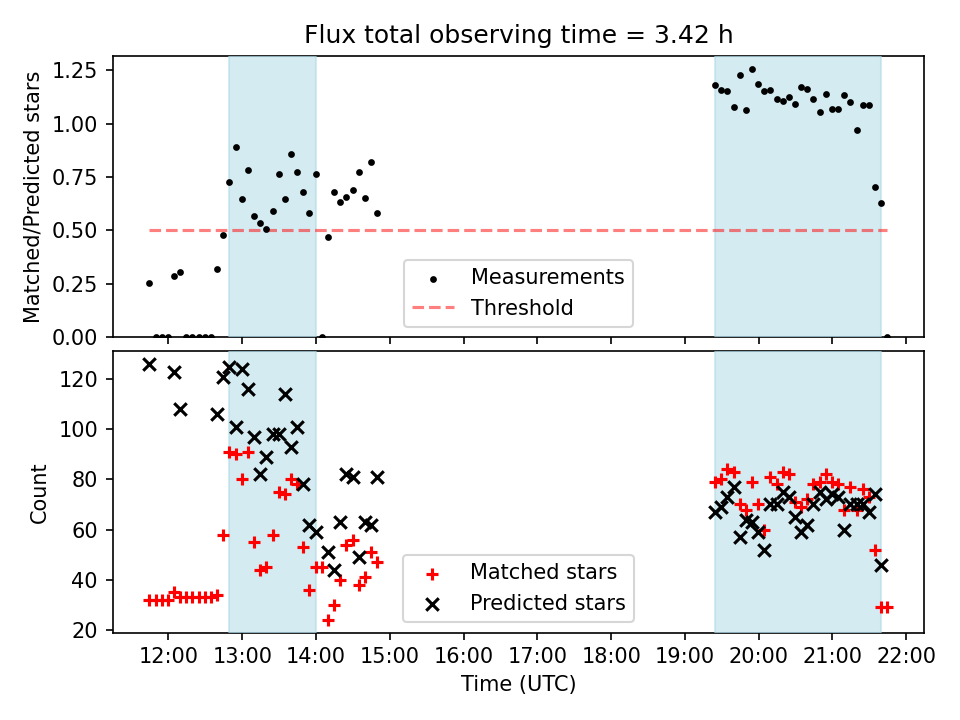 Flux total observing time = 3.42 h

Matched/Predicted stars

1.25
1.00
0.75
0.50
0.25
0.00

Measurements
Threshold

Count

120
100
80
60
40
20

Matched stars
Predicted stars

12:00 13:00 14:00 15:00 16:00 17:00 18:00 19:00 20:00 21:00 22:00
Time (UTC)